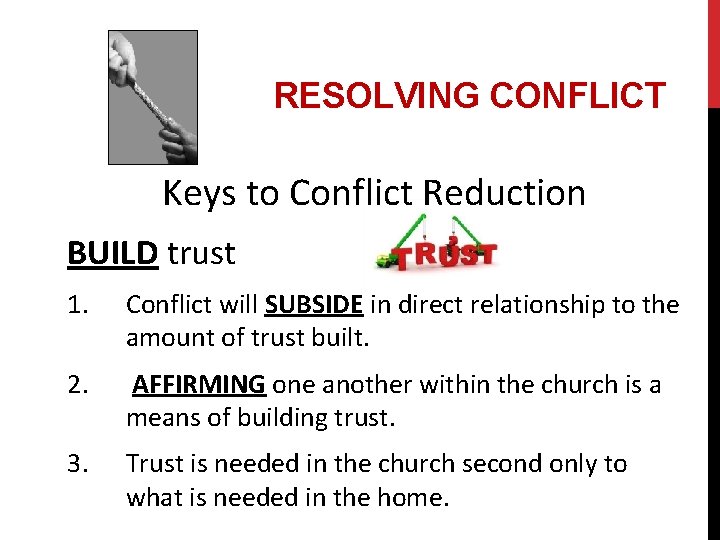 RESOLVING CONFLICT

Keys to Conflict Reduction

BUILD trust

TRUST

1. Conflict will SUBSIDE in direct relationship to the amount of trust built.

2. AFFIRMING one another within the church is a means of building trust.

3. Trust is needed in the church second only to what is needed in the home.